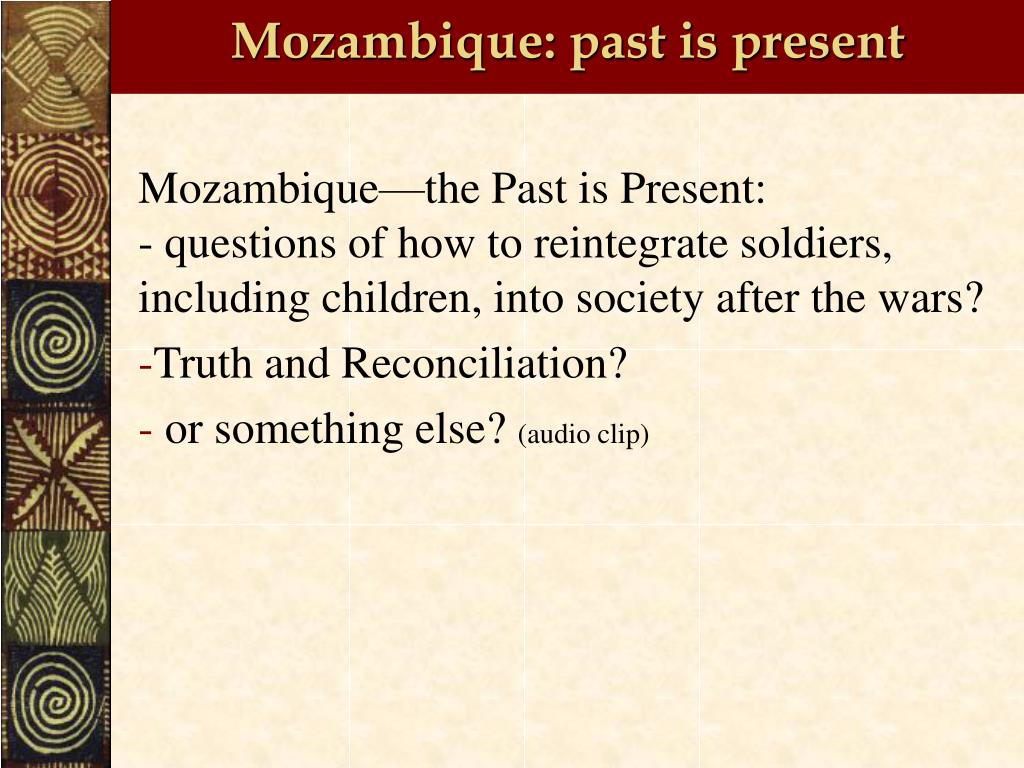 Mozambique: past is present

Mozambique—the Past is Present:
- questions of how to reintegrate soldiers, including children, into society after the wars?

-Truth and Reconciliation?

- or something else? (audio clip)